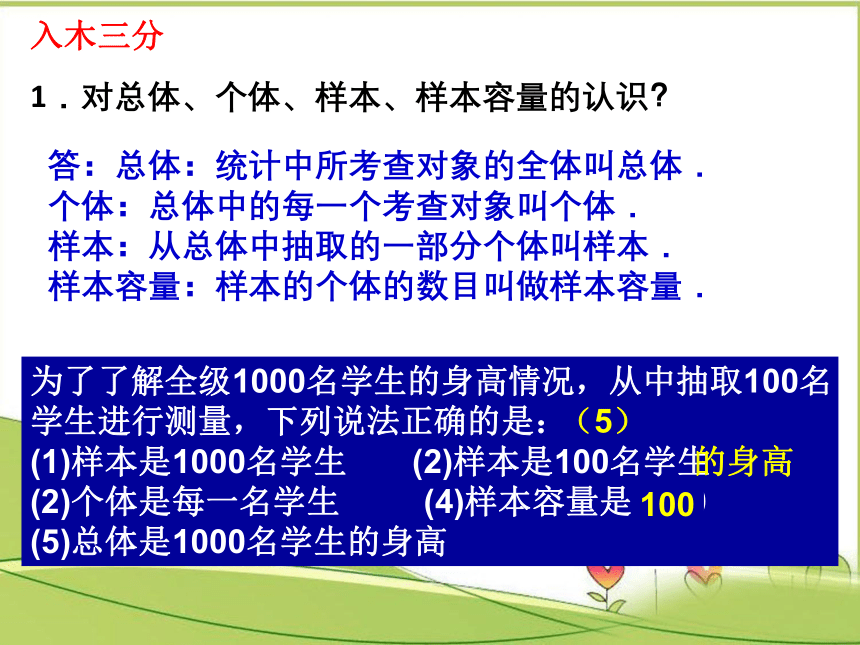 入木三分

1．对总体、个体、样本、样本容量的认识?

答：总体：统计中所考查对象的全体叫总体．
个体：总体中的每一个考查对象叫个体．
样本：从总体中抽取的一部分个体叫样本．
样本容量：样本的个体的数目叫做样本容量．

为了了解全级1000名学生的身高情况，从中抽取100名学生进行测量，下列说法正确的是：（5）
(1)样本是1000名学生　　(2)样本是100名学生的身高
(2)个体是每一名学生　　(4)样本容量是 100
(5)总体是1000名学生的身高